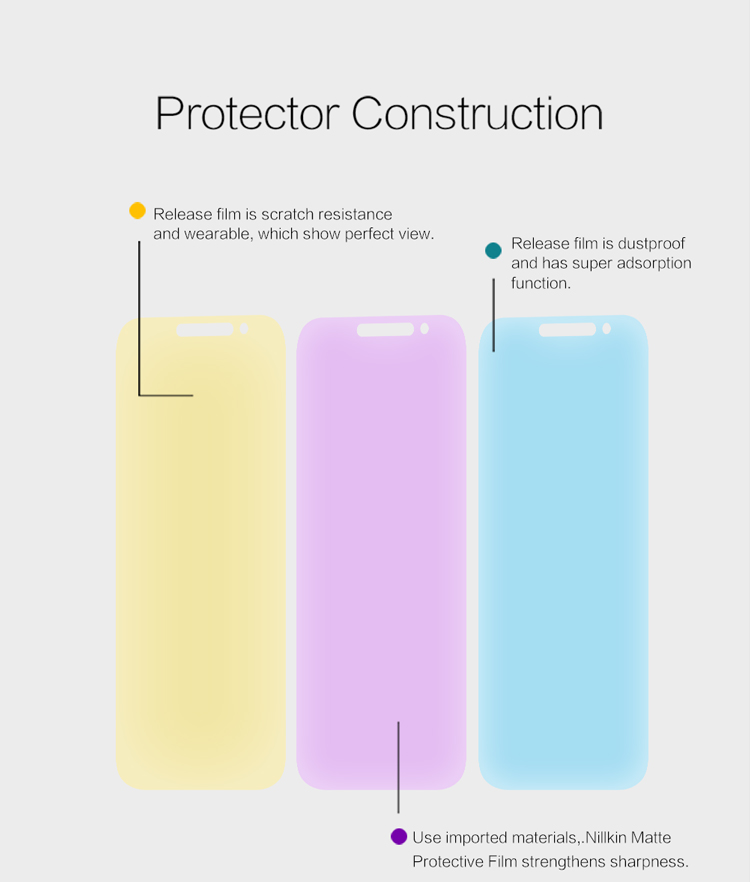 Protector Construction

Release film is scratch resistance and wearable, which show perfect view.

Release film is dustproof and has super adsorption function.

Use imported materials,.Nillkin Matte Protective Film strengthens sharpness.